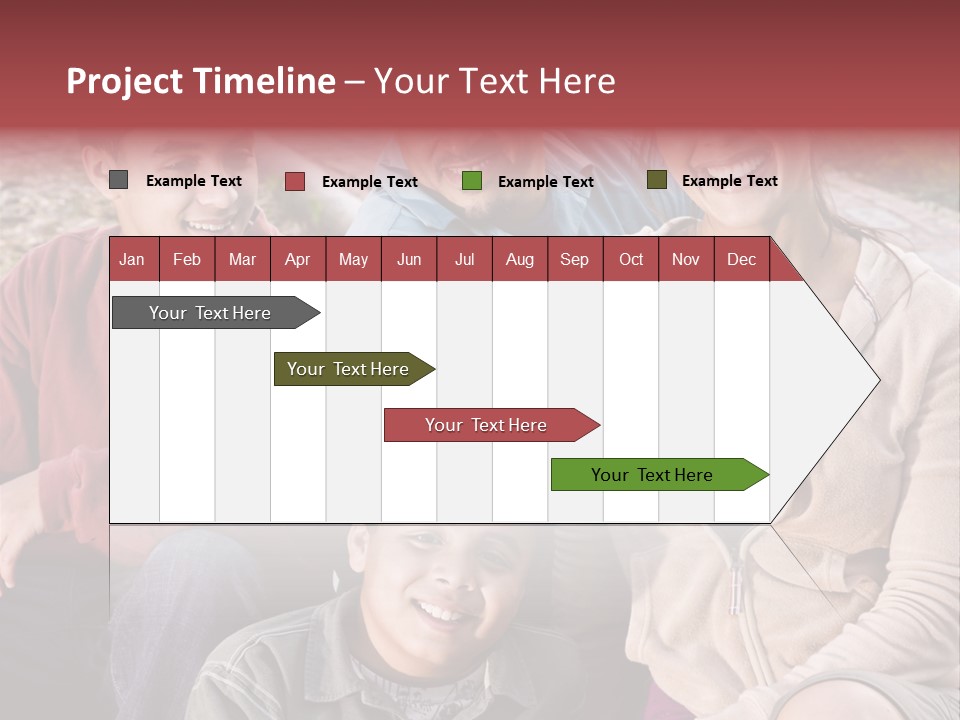 Project Timeline – Your Text Here

Example Text Example Text Example Text Example Text

| Jan | Feb | Mar | Apr | May | Jun | Jul | Aug | Sep | Oct | Nov | Dec |
|---|---|---|---|---|---|---|---|---|---|---|---|

Your Text Here

Your Text Here

Your Text Here

Your Text Here